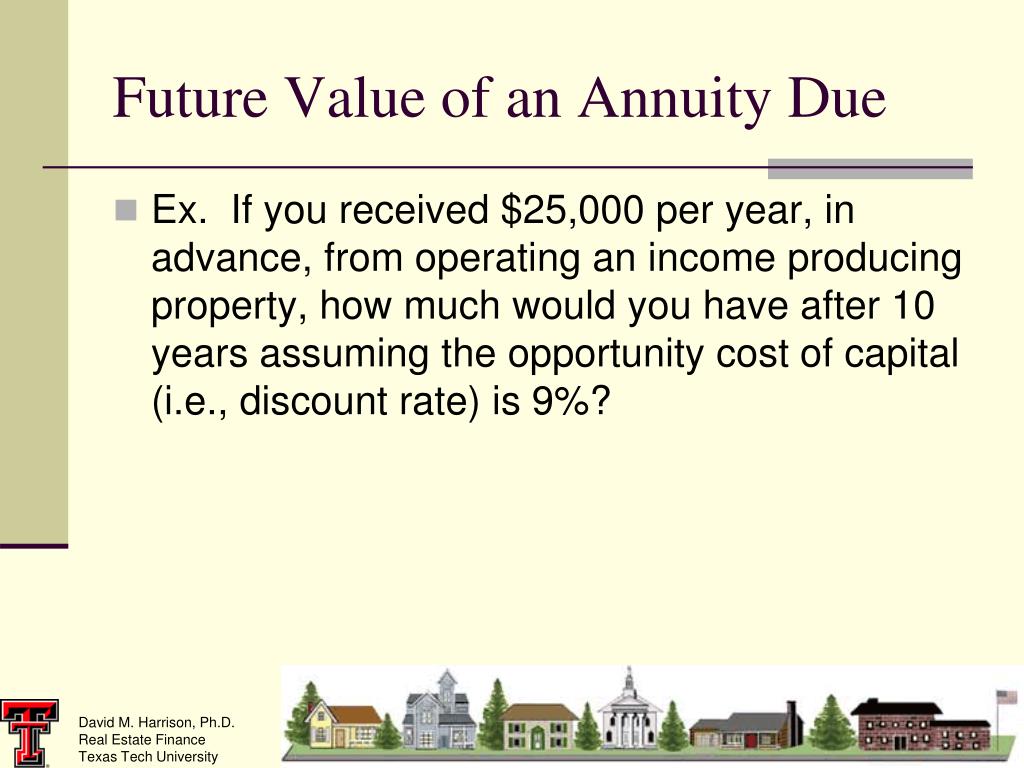 Future Value of an Annuity Due

Ex. If you received \$25,000 per year, in advance, from operating an income producing property, how much would you have after 10 years assuming the opportunity cost of capital (i.e., discount rate) is 9%?

David M. Harrison, Ph.D.
Real Estate Finance
Texas Tech University